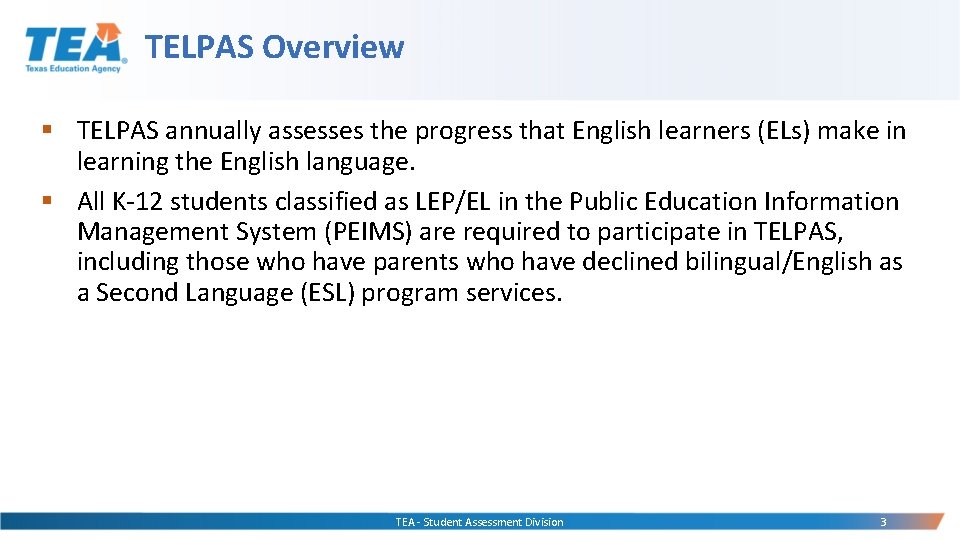 TEA
Texas Education Agency

TELPAS Overview

▪ TELPAS annually assesses the progress that English learners (ELs) make in learning the English language.
▪ All K-12 students classified as LEP/EL in the Public Education Information Management System (PEIMS) are required to participate in TELPAS, including those who have parents who have declined bilingual/English as a Second Language (ESL) program services.

TEA - Student Assessment Division

3